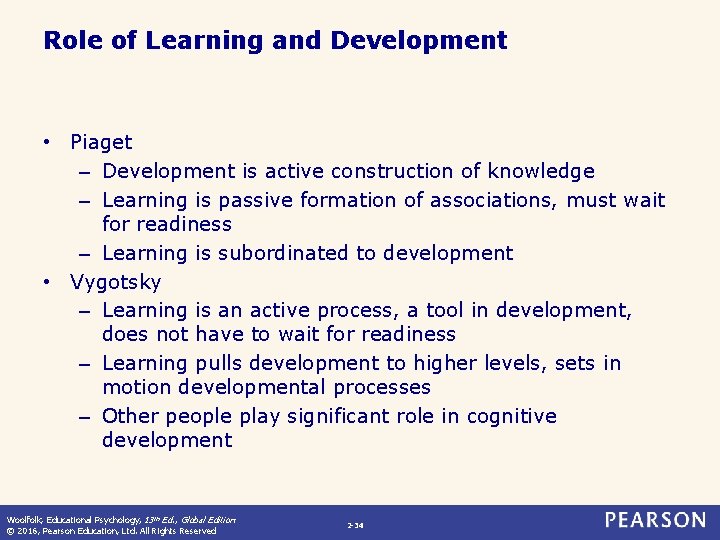 Role of Learning and Development

• Piaget
 – Development is active construction of knowledge
 – Learning is passive formation of associations, must wait for readiness
 – Learning is subordinated to development
• Vygotsky
 – Learning is an active process, a tool in development, does not have to wait for readiness
 – Learning pulls development to higher levels, sets in motion developmental processes
 – Other people play significant role in cognitive development

Woolfolk, Educational Psychology, 13th Ed., Global Edition
© 2016, Pearson Education, Ltd. All Rights Reserved

2-34

PEARSON